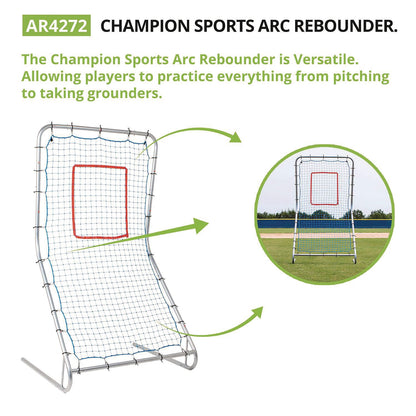 AR4272 CHAMPION SPORTS ARC REBOUNDER.

The Champion Sports Arc Rebounder is Versatile. Allowing players to practice everything from pitching to taking grounders.